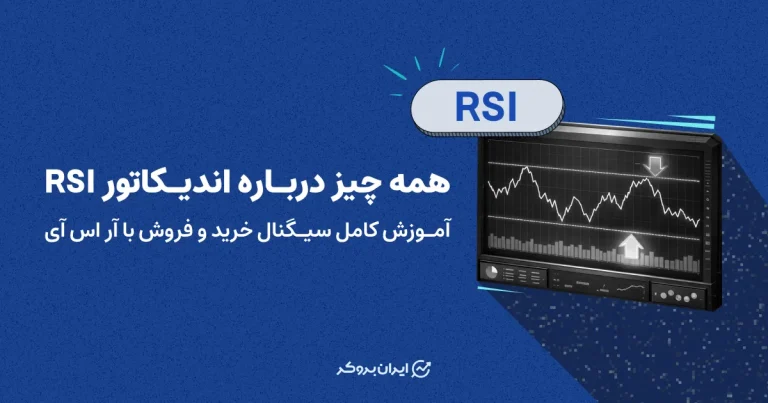 RSI

همه چیز درباره اندیکاتور RSI

آموزش کامل سیگنال خرید و فروش با آر اس آی

ایران بروکر